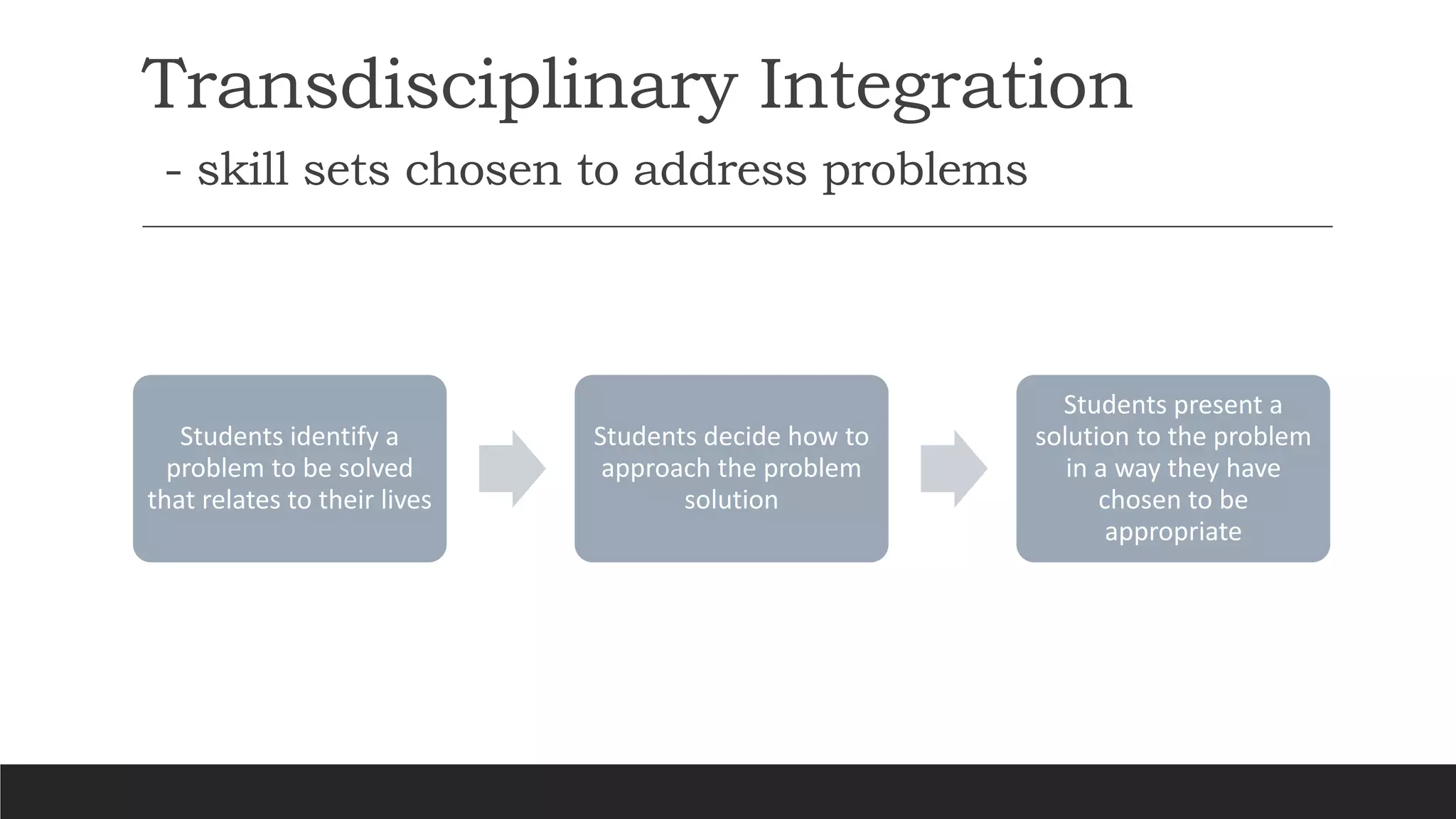 Transdisciplinary Integration
- skill sets chosen to address problems

Students identify a problem to be solved that relates to their lives

Students decide how to approach the problem solution

Students present a solution to the problem in a way they have chosen to be appropriate